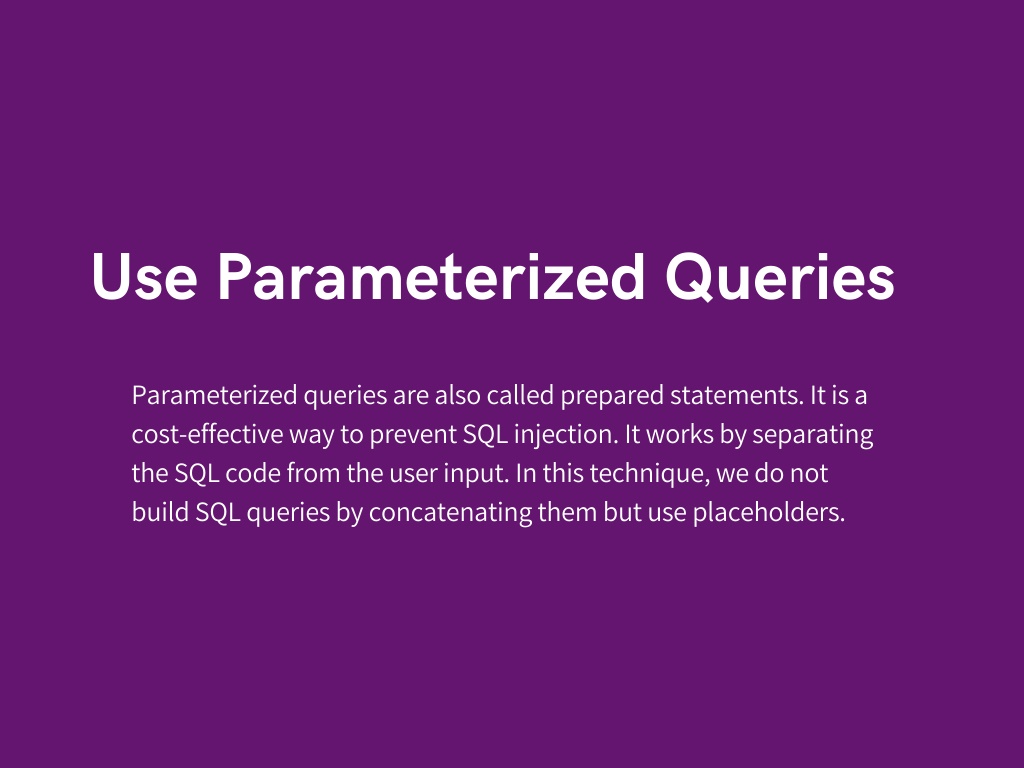 Use Parameterized Queries

Parameterized queries are also called prepared statements. It is a cost-effective way to prevent SQL injection. It works by separating the SQL code from the user input. In this technique, we do not build SQL queries by concatenating them but use placeholders.